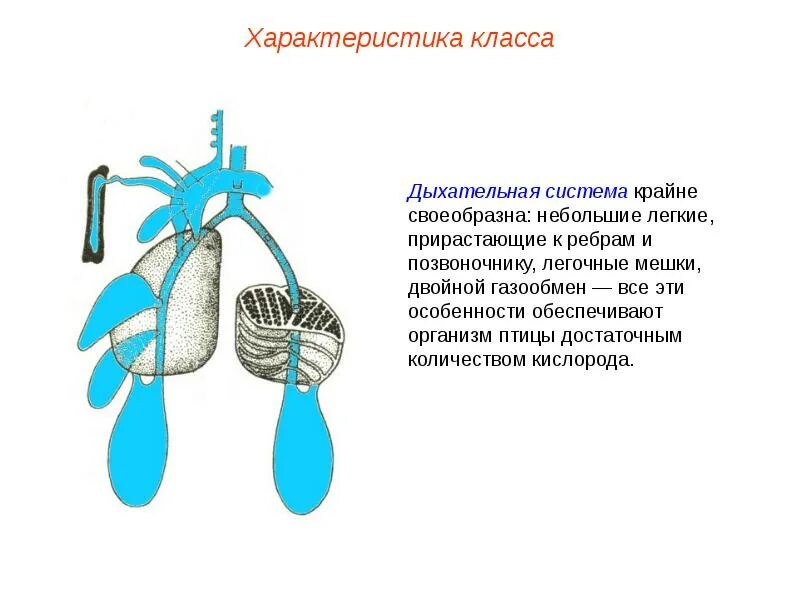 Характеристика класса

Дыхательная система крайне своеобразна: небольшие легкие, прирастающие к ребрам и позвоночнику, легочные мешки, двойной газообмен — все эти особенности обеспечивают организм птицы достаточным количеством кислорода.